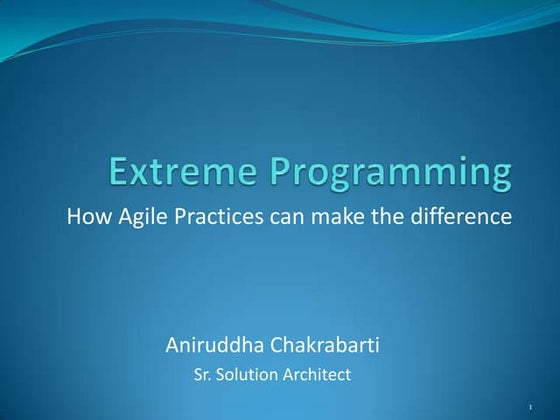 Extreme Programming

How Agile Practices can make the difference

Aniruddha Chakrabarti

Sr. Solution Architect

1